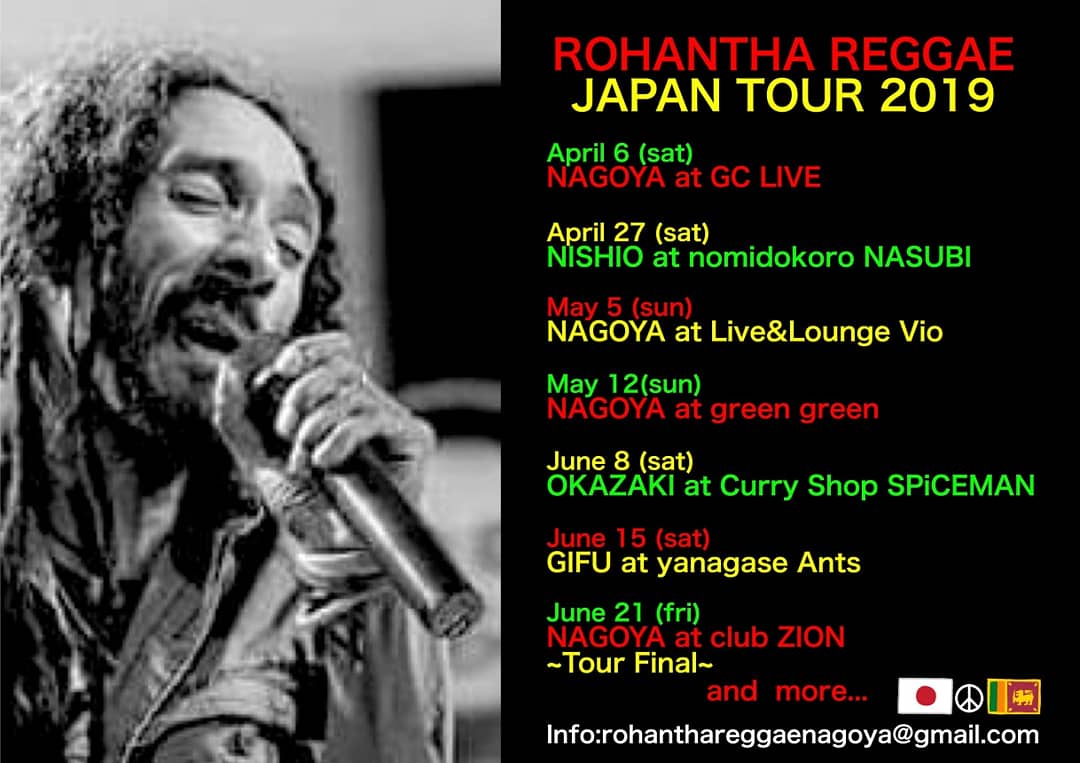 ROHANTHA REGGAE
JAPAN TOUR 2019

April 6 (sat)
NAGOYA at GC LIVE

April 27 (sat)
NISHIO at nomidokoro NASUBI

May 5 (sun)
NAGOYA at Live&Lounge Vio

May 12(sun)
NAGOYA at green green

June 8 (sat)
OKAZAKI at Curry Shop SPiCEMAN

June 15 (sat)
GIFU at yanagase Ants

June 21 (fri)
NAGOYA at club ZION
~Tour Final~

and more...

Info:rohanthareggaenagoya@gmail.com